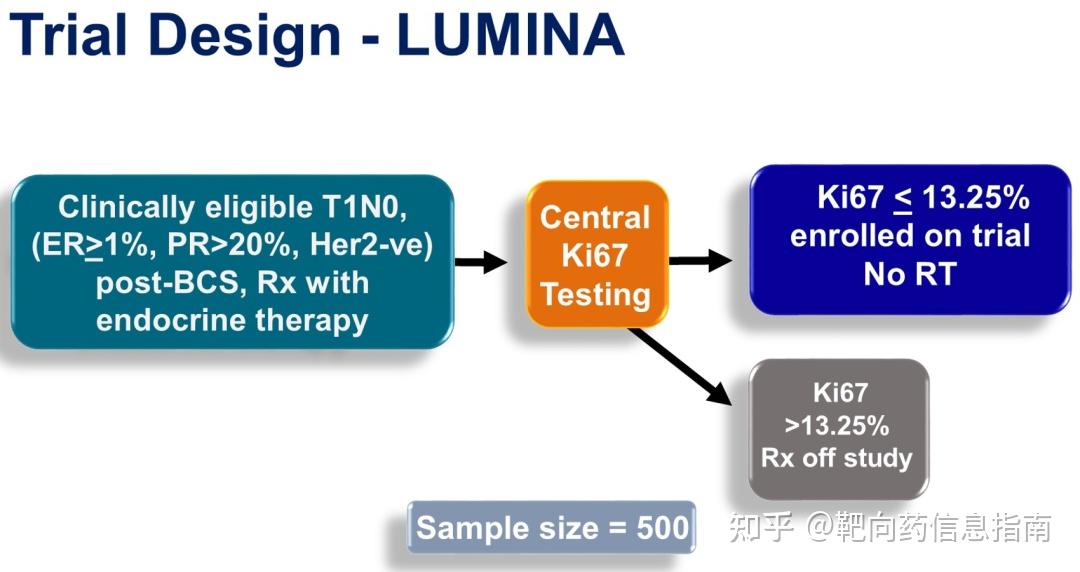 Trial Design - LUMINA

Clinically eligible T1N0, (ER$\geq$1%, PR>20%, Her2-ve) post-BCS, Rx with endocrine therapy

Central Ki67 Testing

Ki67 $\leq$ 13.25% enrolled on trial No RT

Ki67 >13.25% Rx off study

Sample size = 500

知乎 @靶向药信息指南